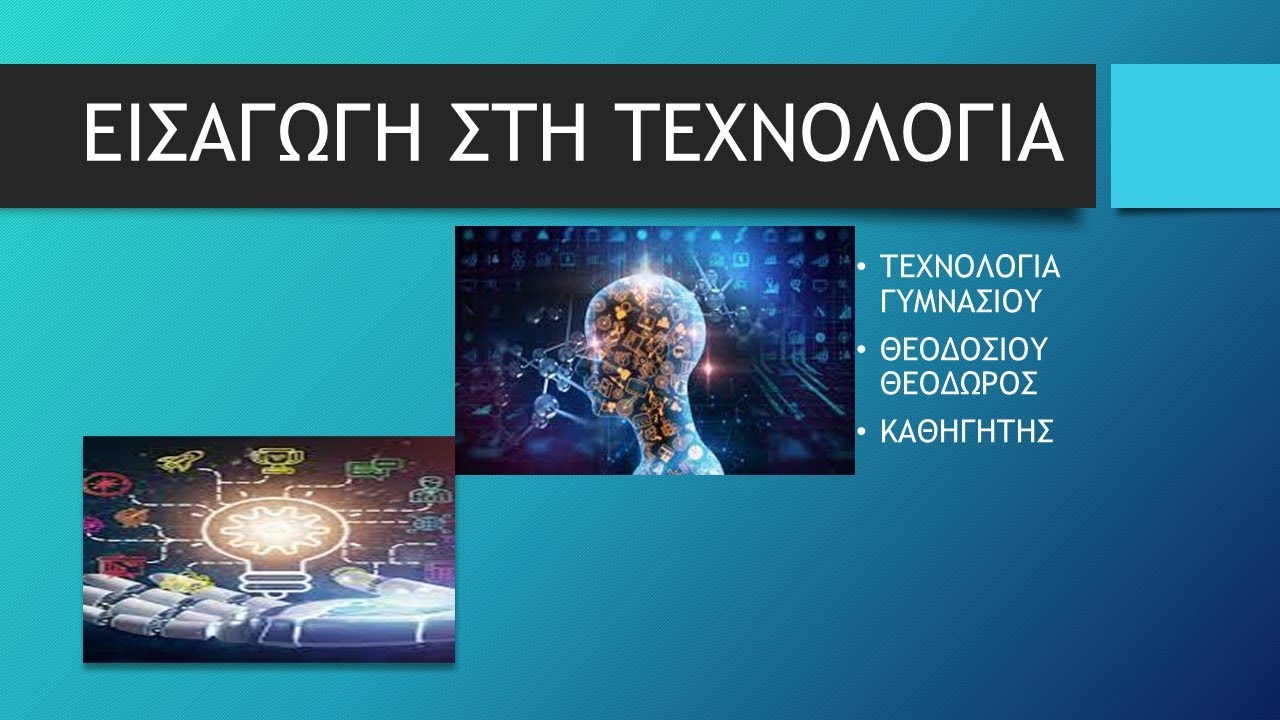 ΕΙΣΑΓΩΓΗ ΣΤΗ ΤΕΧΝΟΛΟΓΙΑ

• ΤΕΧΝΟΛΟΓΙΑ ΓΥΜΝΑΣΙΟΥ
• ΘΕΟΔΟΣΙΟΥ ΘΕΟΔΩΡΟΣ
• ΚΑΘΗΓΗΤΗΣ